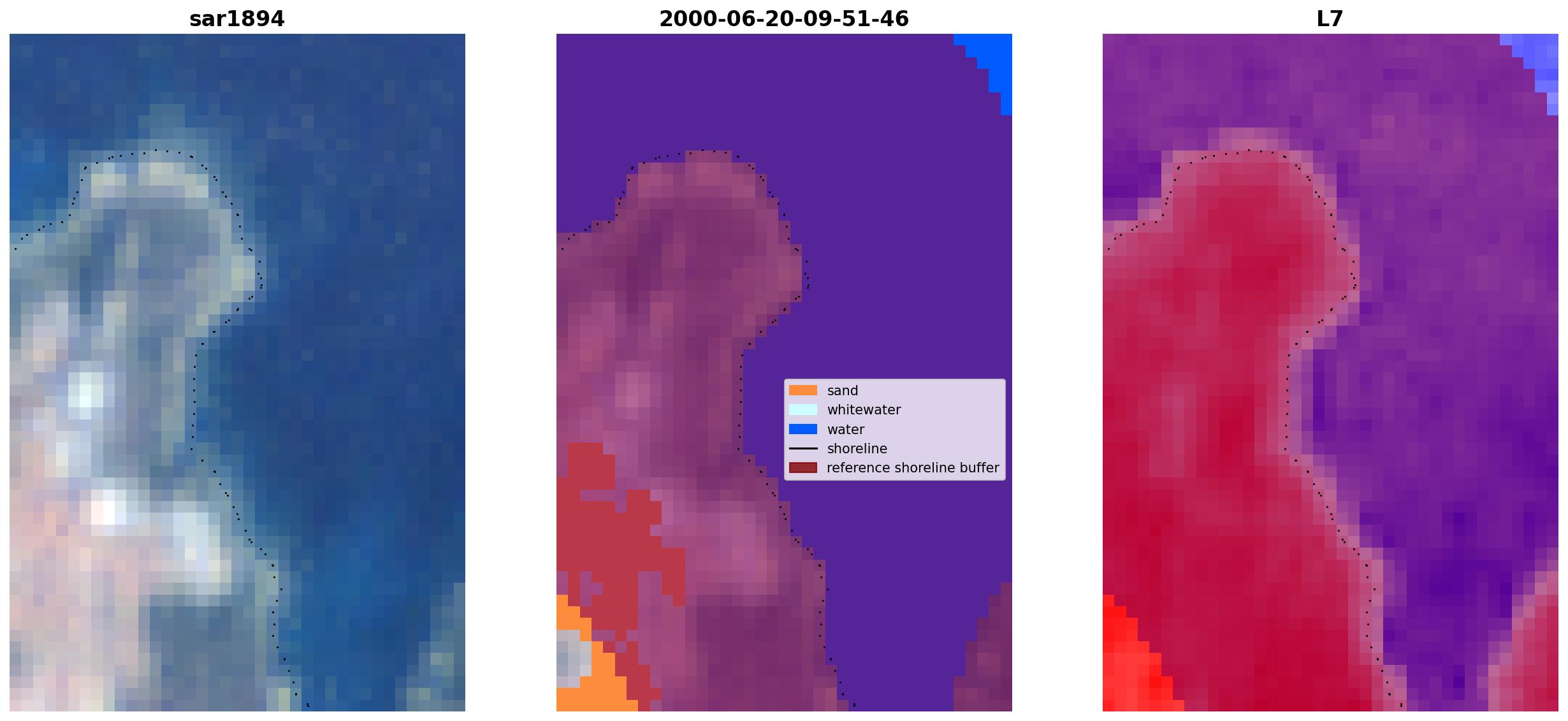 sar1894

2000-06-20-09-51-46

sand
whitewater
water
shoreline
reference shoreline buffer

L7